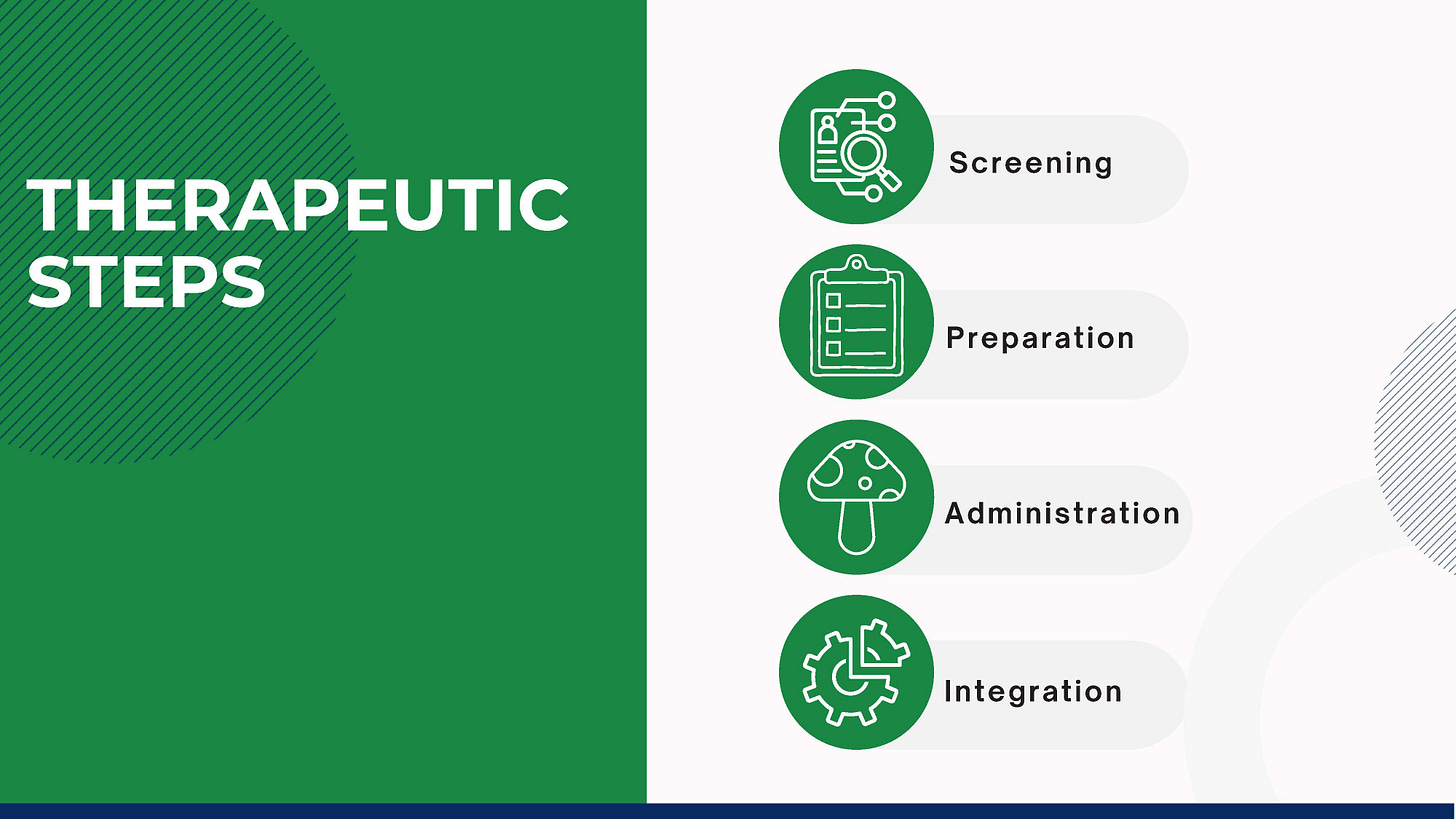 THERAPEUTIC STEPS

Screening

Preparation

Administration

Integration